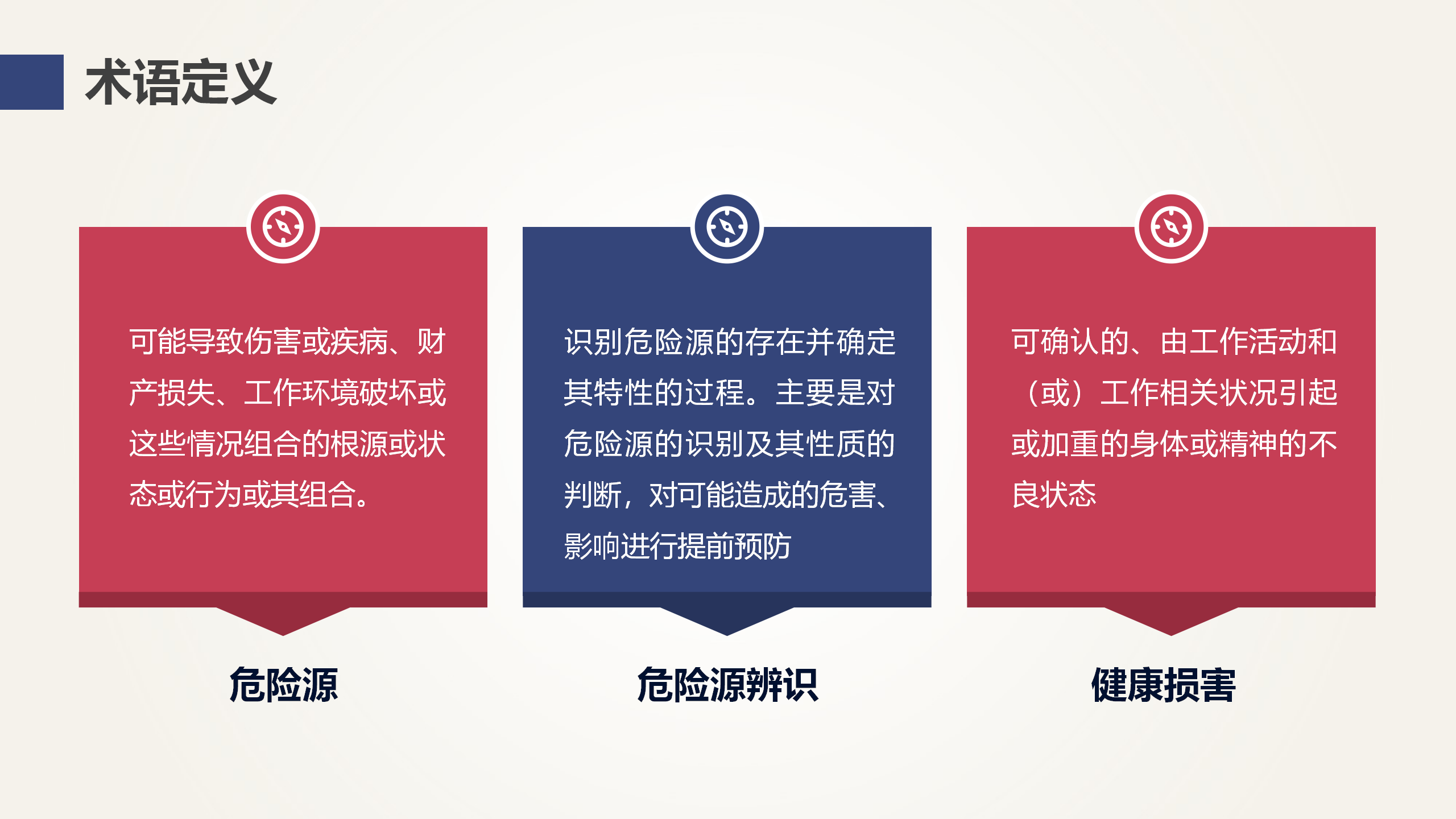 术语定义

可能导致伤害或疾病、财产损失、工作环境破坏或这些情况组合的根源或状态或行为或其组合。

危险源

识别危险源的存在并确定其特性的过程。主要是对危险源的识别及其性质的判断，对可能造成的危害、影响进行提前预防

危险源辨识

可确认的、由工作活动和（或）工作相关状况引起或加重的身体或精神的不良状态

健康损害